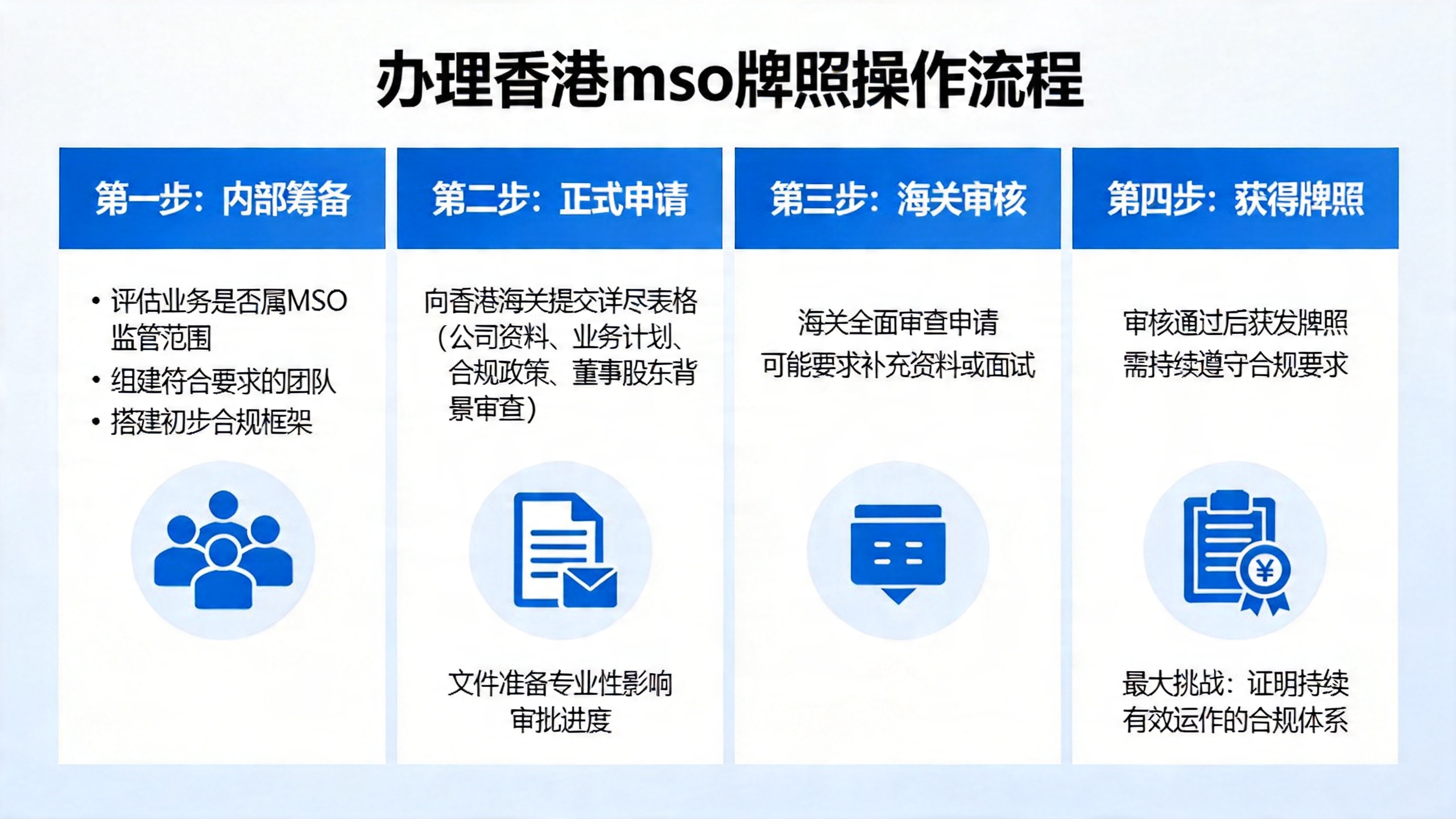 办理香港mso牌照操作流程

第一步：内部筹备

• 评估业务是否属MSO监管范围
• 组建符合要求的团队
• 搭建初步合规框架

第二步：正式申请

向香港海关提交详尽表格（公司资料、业务计划、合规政策、董事股东背景审查）

文件准备专业性影响审批进度

第三步：海关审核

海关全面审查申请
可能要求补充资料或面试

第四步：获得牌照

审核通过后获发牌照
需持续遵守合规要求

¥

最大挑战：证明持续有效运作的合规体系